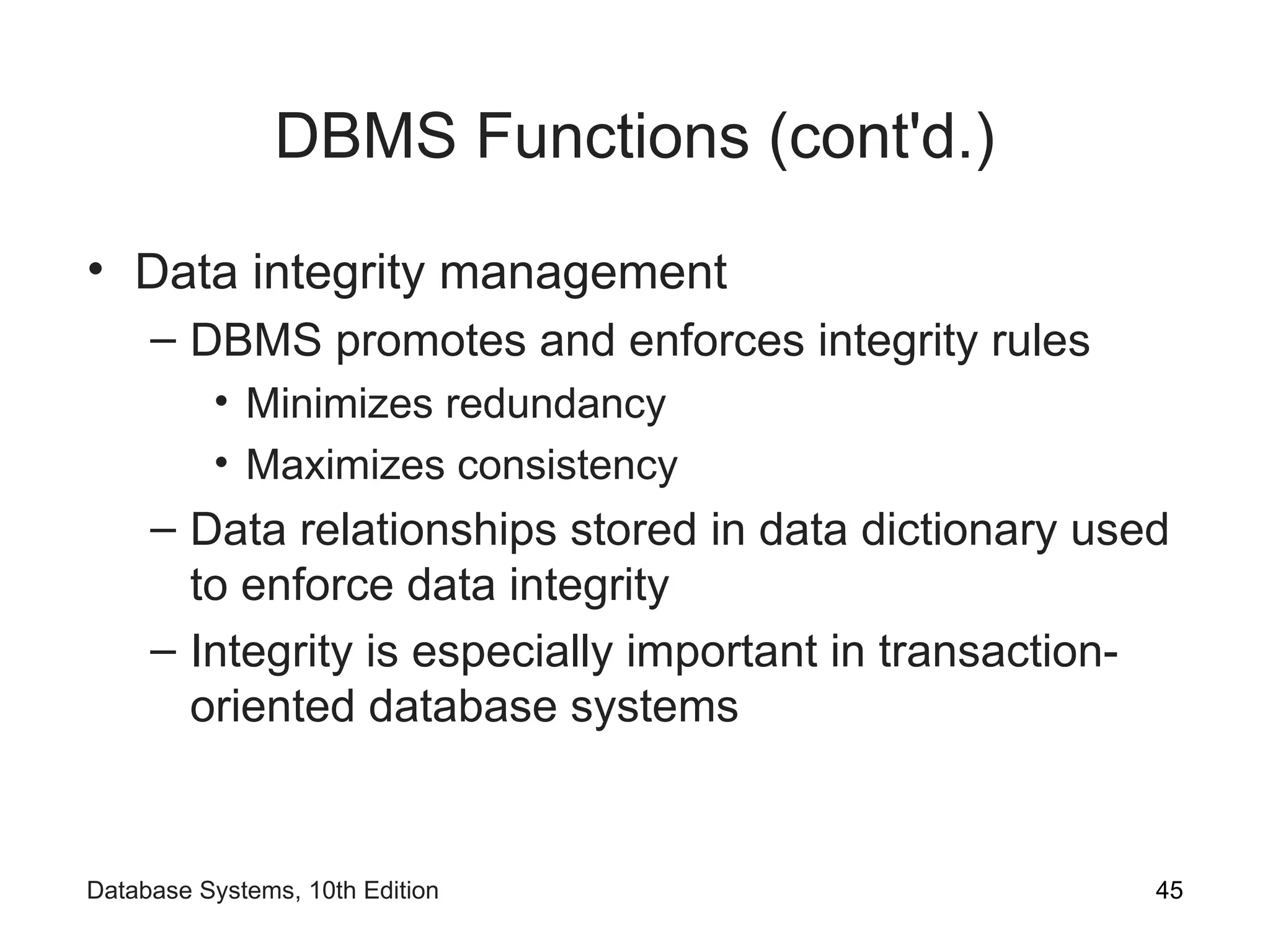 DBMS Functions (cont'd.)

• Data integrity management
 – DBMS promotes and enforces integrity rules
  • Minimizes redundancy
  • Maximizes consistency
 – Data relationships stored in data dictionary used to enforce data integrity
 – Integrity is especially important in transaction-oriented database systems

Database Systems, 10th Edition
45